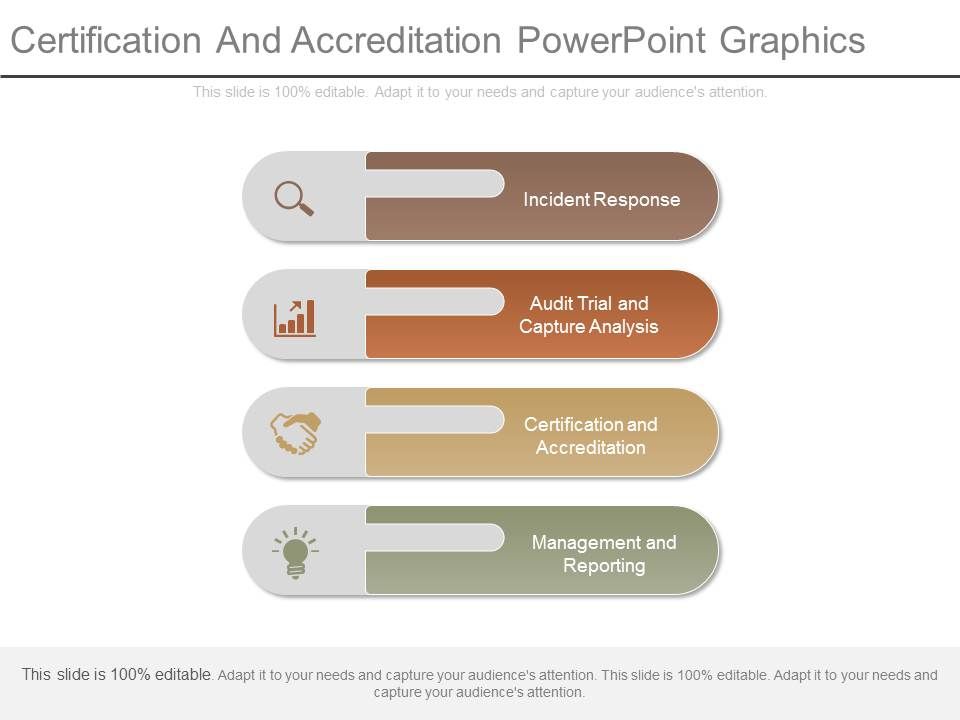 Certification And Accreditation PowerPoint Graphics

This slide is 100% editable. Adapt it to your needs and capture your audience's attention.

Incident Response

Audit Trial and Capture Analysis

Certification and Accreditation

Management and Reporting

This slide is 100% editable. Adapt it to your needs and capture your audience's attention. This slide is 100% editable. Adapt it to your needs and capture your audience's attention.